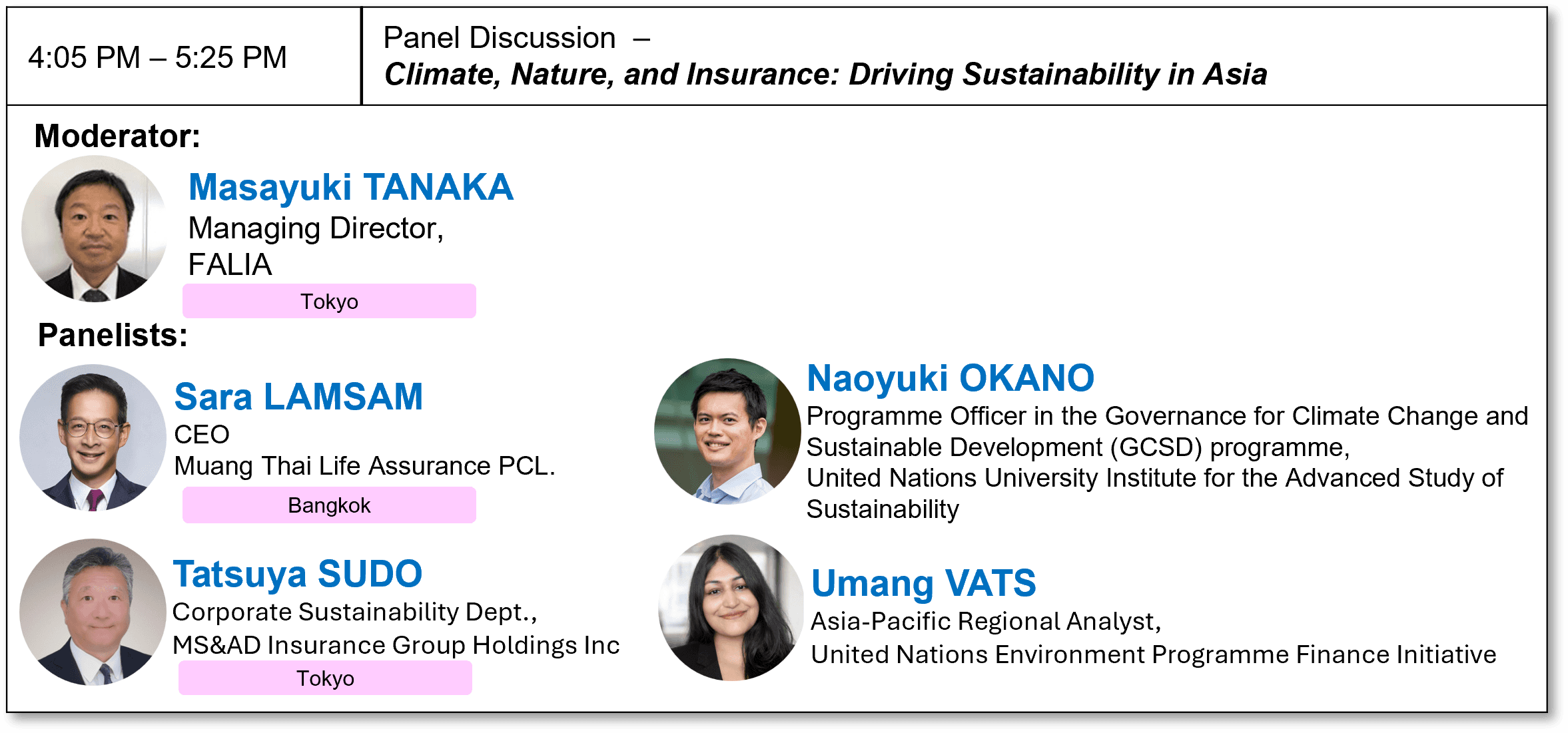 4:05 PM – 5:25 PM

Panel Discussion –
Climate, Nature, and Insurance: Driving Sustainability in Asia

Moderator:

Masayuki TANAKA
Managing Director,
FALIA
Tokyo

Panelists:

Sara LAMSAM
CEO
Muang Thai Life Assurance PCL.
Bangkok

Tatsuya SUDO
Corporate Sustainability Dept.,
MS&AD Insurance Group Holdings Inc
Tokyo

Naoyuki OKANO
Programme Officer in the Governance for Climate Change and Sustainable Development (GCSD) programme,
United Nations University Institute for the Advanced Study of Sustainability

Umang VATS
Asia-Pacific Regional Analyst,
United Nations Environment Programme Finance Initiative